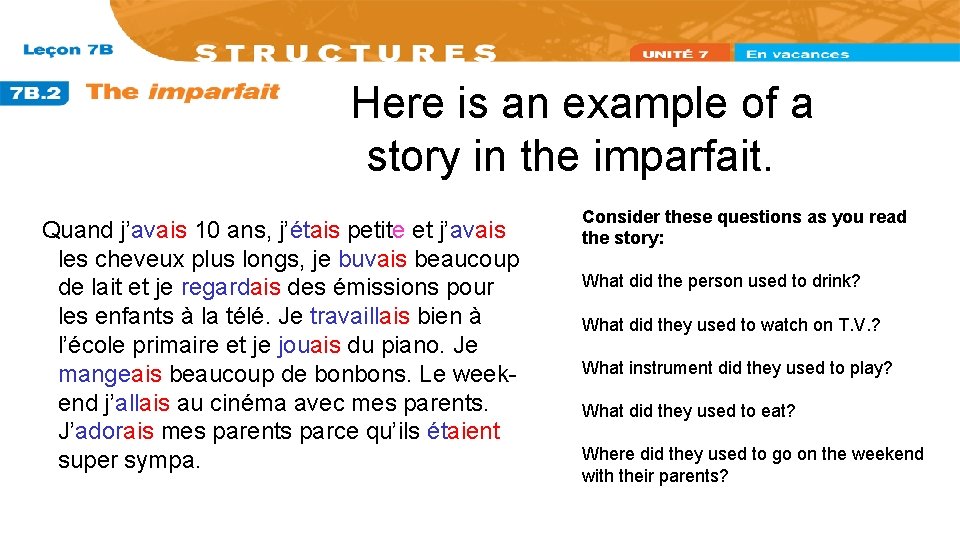 Leçon 7B

STRUCTURES

UNITÉ 7 En vacances

7B.2 The imparfait

Here is an example of a story in the imparfait.

Quand j'avais 10 ans, j'étais petite et j'avais les cheveux plus longs, je buvais beaucoup de lait et je regardais des émissions pour les enfants à la télé. Je travaillais bien à l'école primaire et je jouais du piano. Je mangeais beaucoup de bonbons. Le week-end j'allais au cinéma avec mes parents. J'adorais mes parents parce qu'ils étaient super sympa.

Consider these questions as you read the story:

What did the person used to drink?

What did they used to watch on T.V.?

What instrument did they used to play?

What did they used to eat?

Where did they used to go on the weekend with their parents?